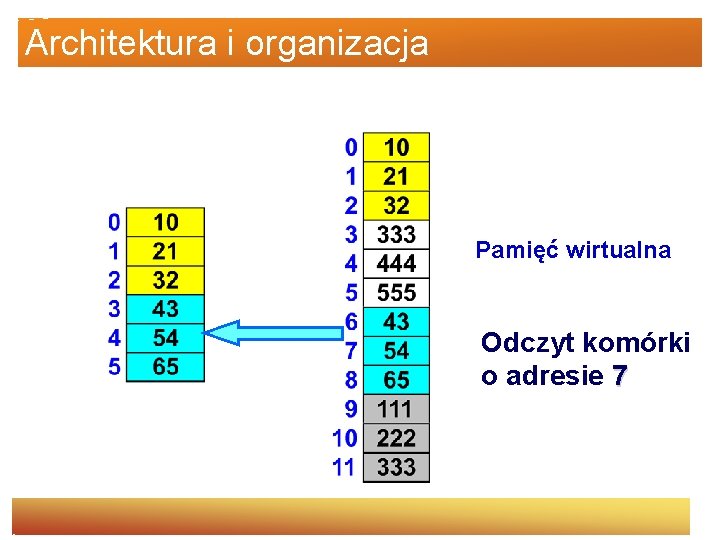 Architektura i organizacja

| | |
|---|---|
| 0 | 10 |
| 1 | 21 |
| 2 | 32 |
| 3 | 43 |
| 4 | 54 |
| 5 | 65 |

| | |
|---|---|
| 0 | 10 |
| 1 | 21 |
| 2 | 32 |
| 3 | 333 |
| 4 | 444 |
| 5 | 555 |
| 6 | 43 |
| 7 | 54 |
| 8 | 65 |
| 9 | 111 |
| 10 | 222 |
| 11 | 333 |

Pamięć wirtualna

Odczyt komórki o adresie 7